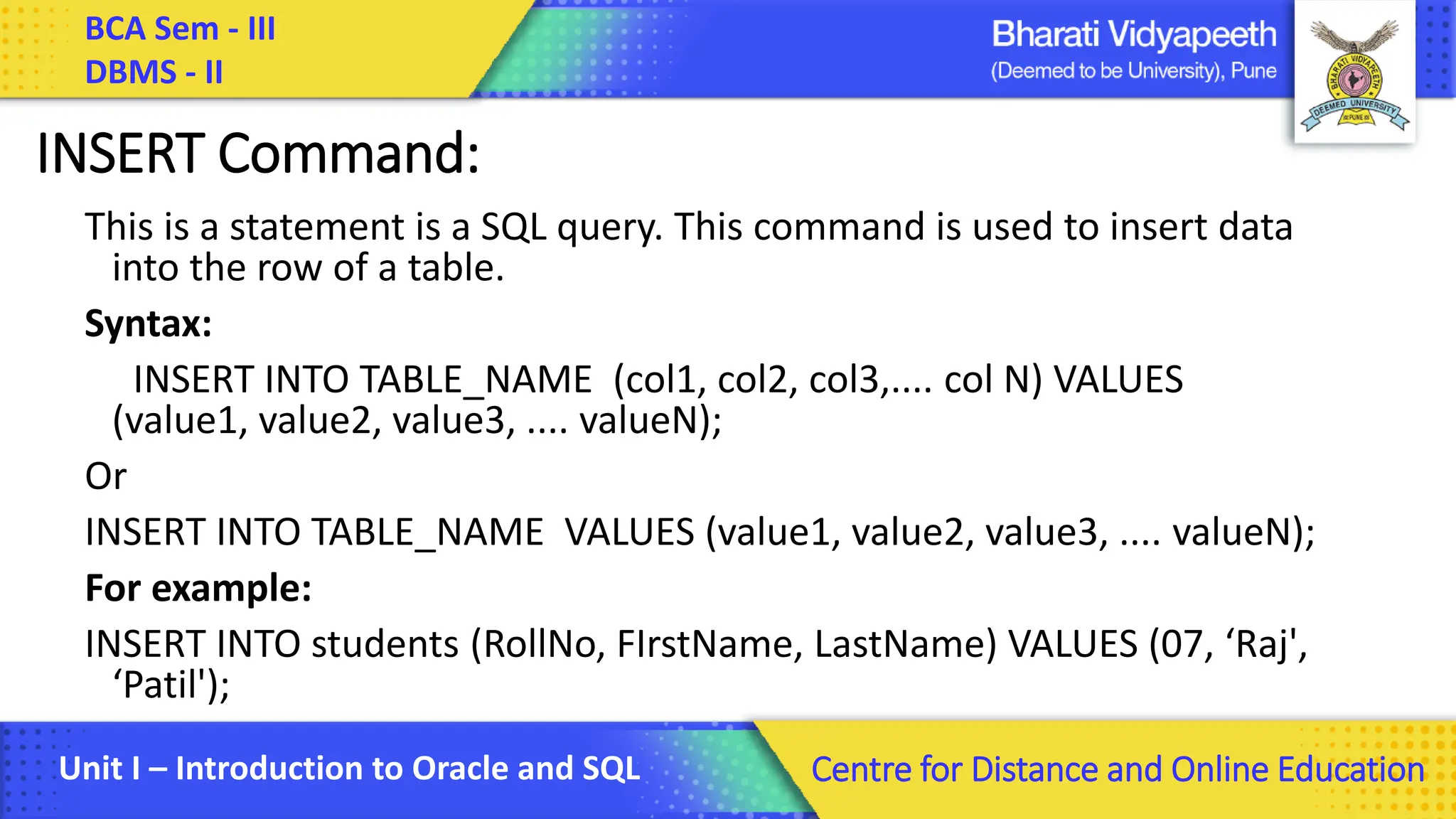 BCA Sem - III
DBMS - II

Bharati Vidyapeeth
(Deemed to be University), Pune

BHARATI VIDYAPEETH
DEEMED UNIVERSITY
PUNE

INSERT Command:

This is a statement is a SQL query. This command is used to insert data into the row of a table.

Syntax:

INSERT INTO TABLE_NAME (col1, col2, col3,.... col N) VALUES (value1, value2, value3, .... valueN);

Or

INSERT INTO TABLE_NAME VALUES (value1, value2, value3, .... valueN);

For example:

INSERT INTO students (RollNo, FIrstName, LastName) VALUES (07, ‘Raj', ‘Patil');

Unit I – Introduction to Oracle and SQL

Centre for Distance and Online Education